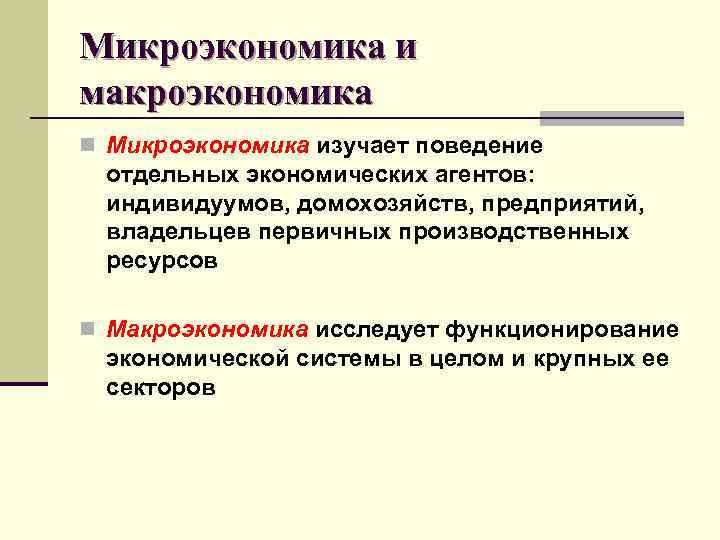 Микроэкономика и макроэкономика

Микроэкономика изучает поведение отдельных экономических агентов: индивидуумов, домохозяйств, предприятий, владельцев первичных производственных ресурсов

Макроэкономика исследует функционирование экономической системы в целом и крупных ее секторов